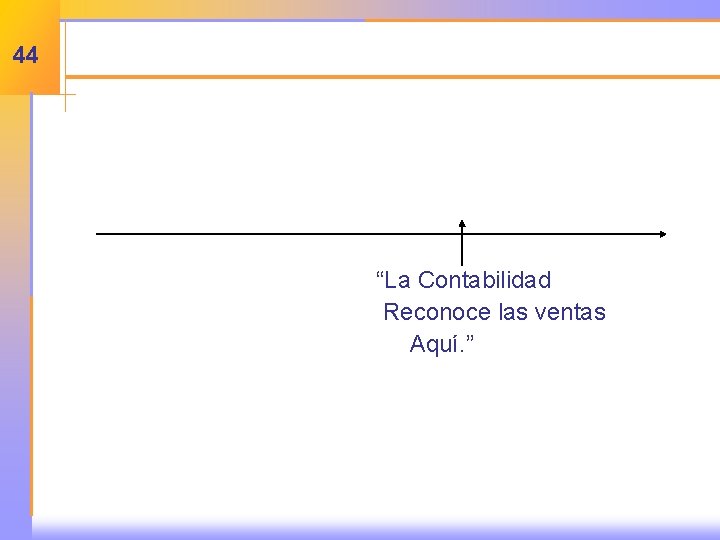 44

“La Contabilidad
Reconoce las ventas
Aquí.”